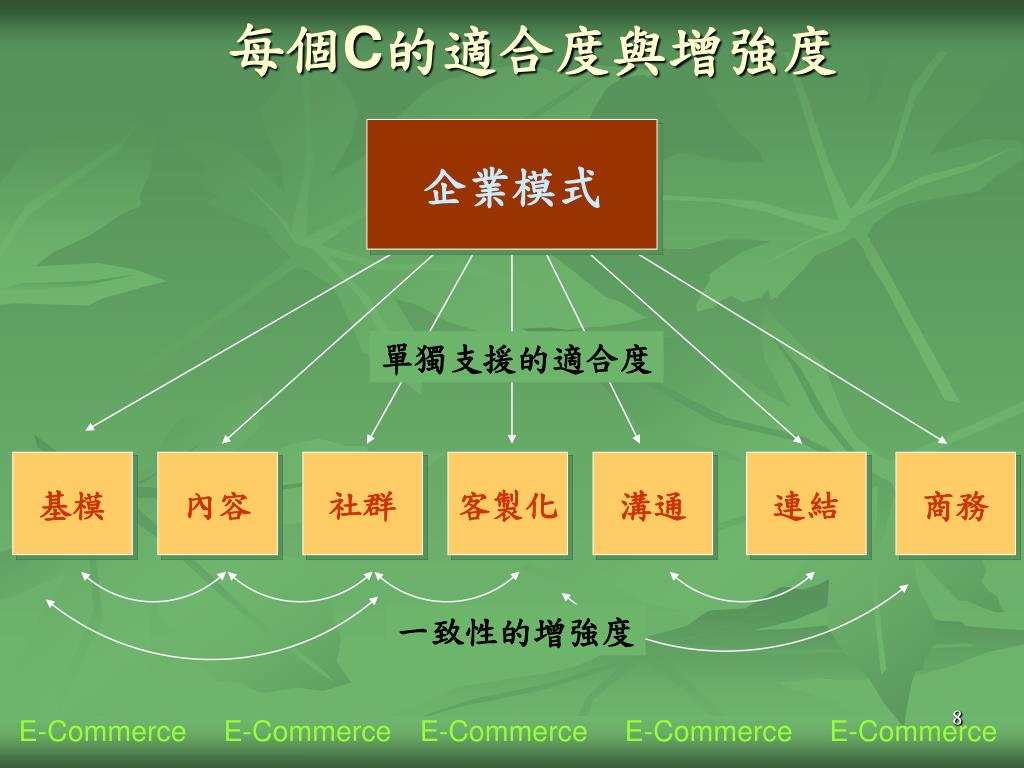 每個C的適合度與增強度

企業模式

單獨支援的適合度

基模

內容

社群

客製化

溝通

連結

商務

一致性的增強度

8

E-Commerce E-Commerce E-Commerce E-Commerce E-Commerce